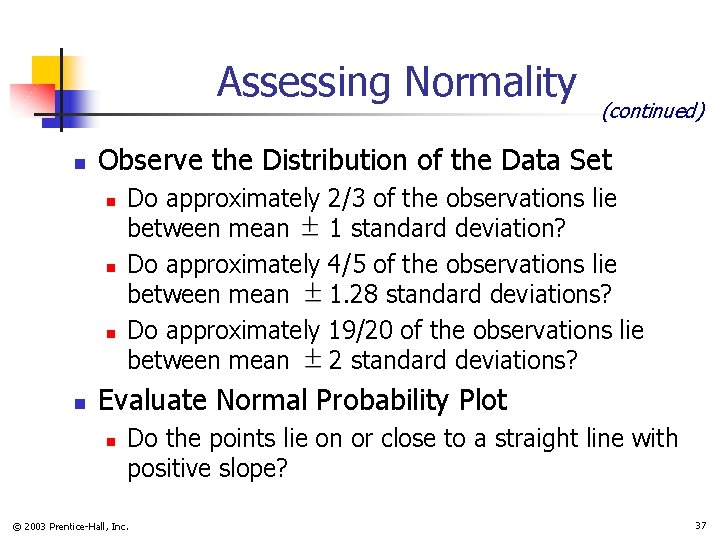 Assessing Normality

(continued)

Observe the Distribution of the Data Set

Do approximately 2/3 of the observations lie between mean $\pm$ 1 standard deviation?

Do approximately 4/5 of the observations lie between mean $\pm$ 1.28 standard deviations?

Do approximately 19/20 of the observations lie between mean $\pm$ 2 standard deviations?

Evaluate Normal Probability Plot

Do the points lie on or close to a straight line with positive slope?

© 2003 Prentice-Hall, Inc.

37